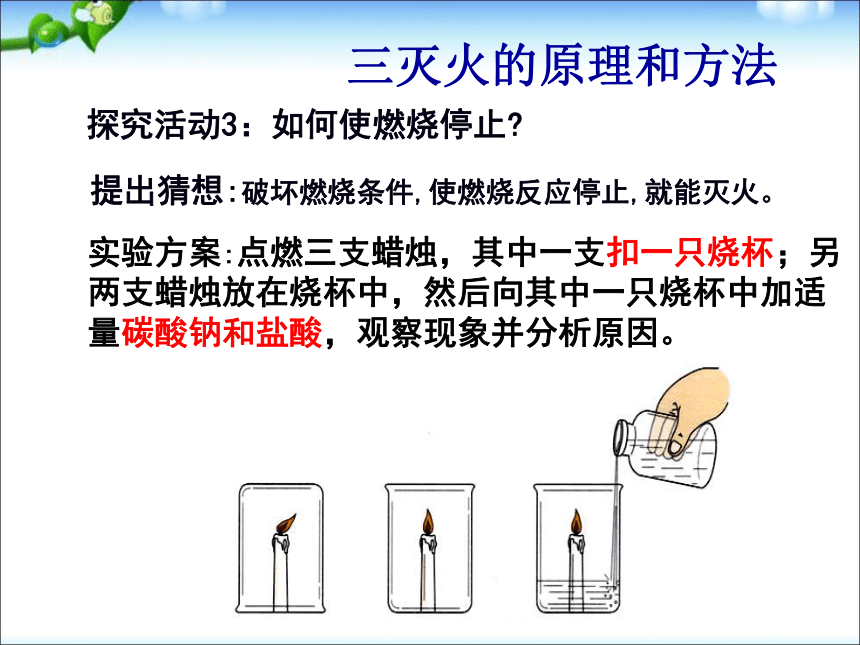 三灭火的原理和方法

探究活动3：如何使燃烧停止?

提出猜想:破坏燃烧条件,使燃烧反应停止,就能灭火。

实验方案:点燃三支蜡烛，其中一支扣一只烧杯；另两支蜡烛放在烧杯中，然后向其中一只烧杯中加适量碳酸钠和盐酸，观察现象并分析原因。